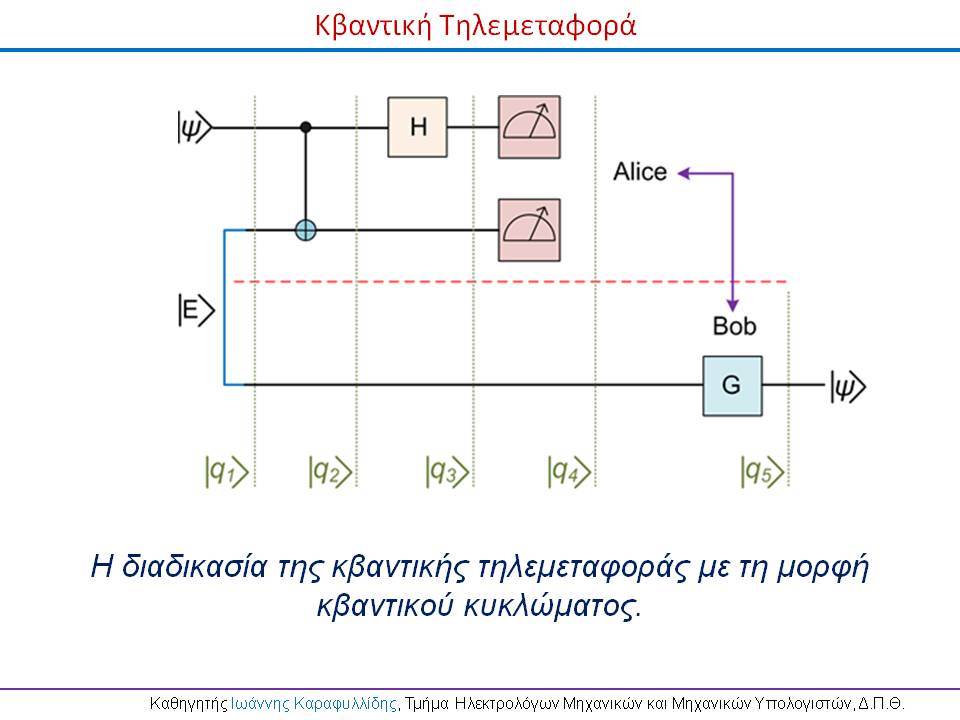 Κβαντική Τηλεμεταφορά

$|\psi\rangle$

H

Alice

$|E\rangle$

Bob

G

$|\psi\rangle$

$|q_1\rangle$ $|q_2\rangle$ $|q_3\rangle$ $|q_4\rangle$ $|q_5\rangle$

Η διαδικασία της κβαντικής τηλεμεταφοράς με τη μορφή κβαντικού κυκλώματος.

Καθηγητής Ιωάννης Καραφυλλίδης, Τμήμα Ηλεκτρολόγων Μηχανικών και Μηχανικών Υπολογιστών, Δ.Π.Θ.